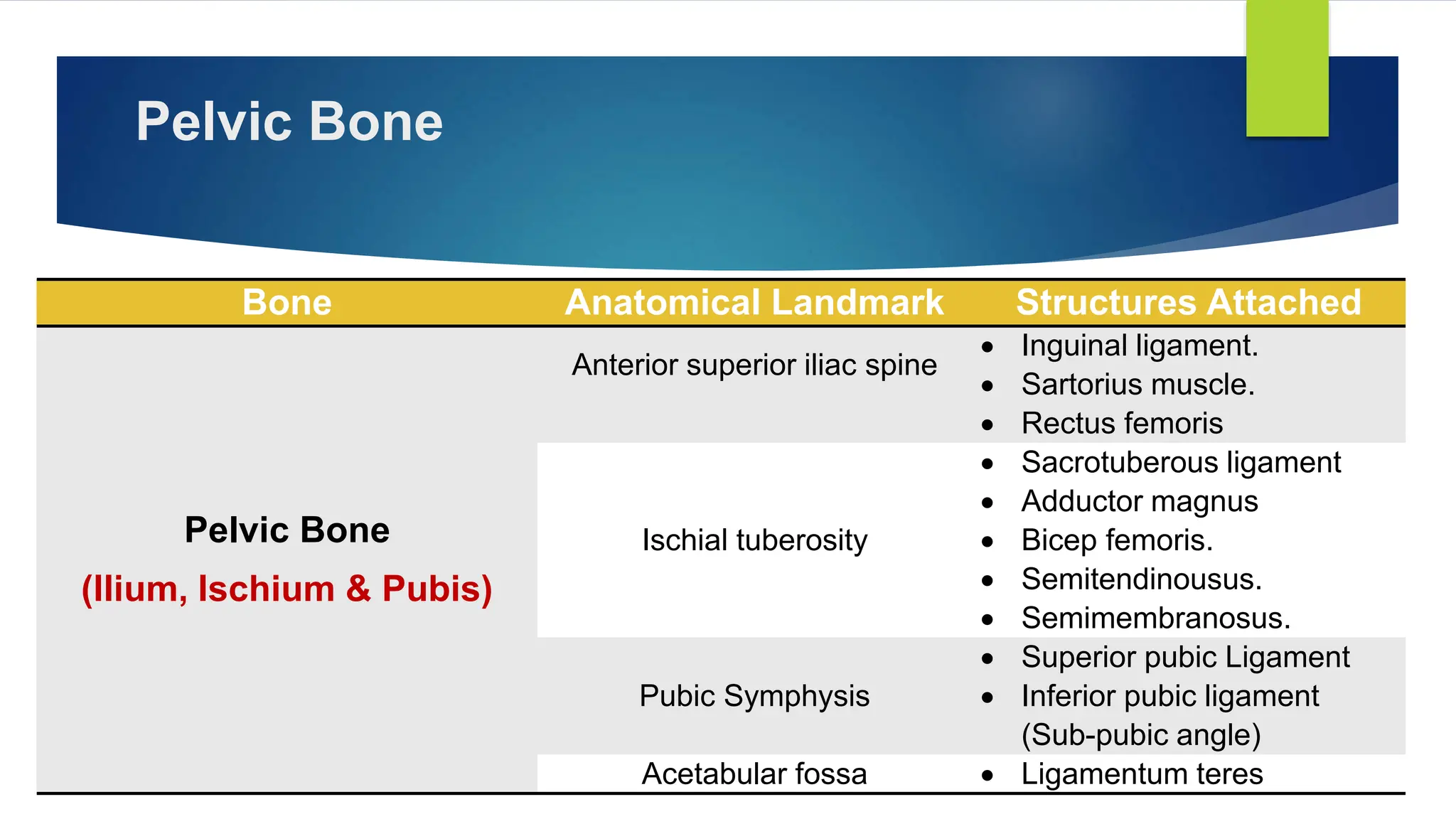 Pelvic Bone

| Bone | Anatomical Landmark | Structures Attached |
|---|---|---|
| Pelvic Bone (Ilium, Ischium & Pubis) | Anterior superior iliac spine | • Inguinal ligament. • Sartorius muscle. • Rectus femoris |
| | Ischial tuberosity | • Sacrotuberous ligament • Adductor magnus • Bicep femoris. • Semitendinousus. • Semimembranosus. |
| | Pubic Symphysis | • Superior pubic Ligament • Inferior pubic ligament (Sub-pubic angle) |
| | Acetabular fossa | • Ligamentum teres |